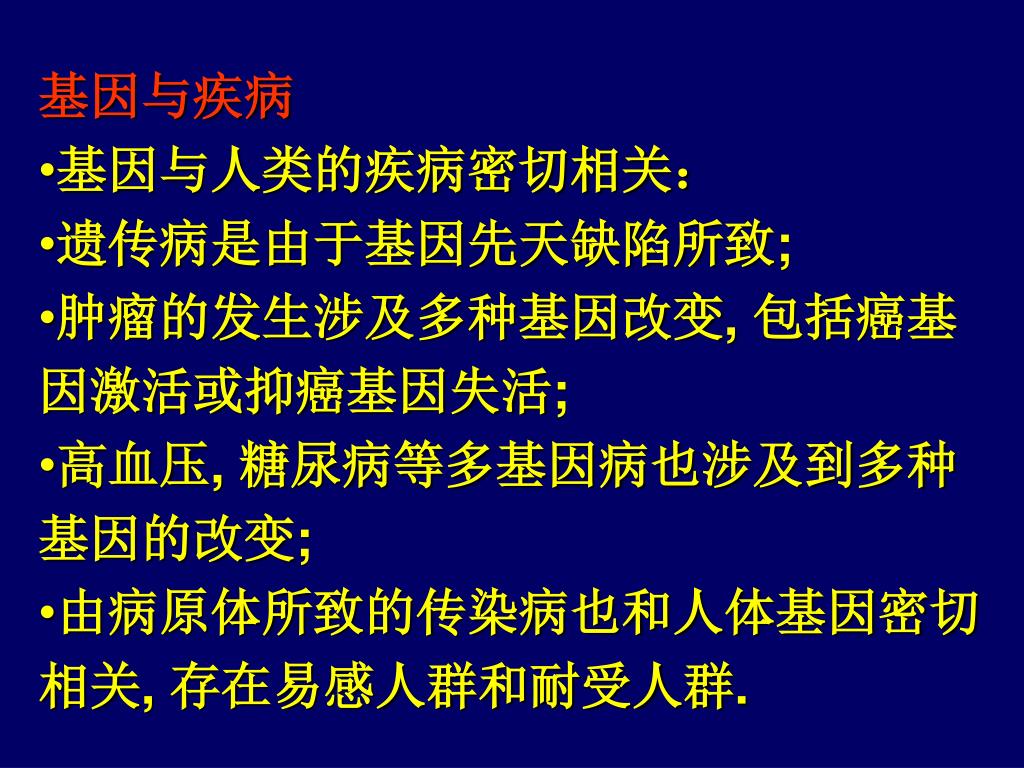 基因与疾病

•基因与人类的疾病密切相关：

•遗传病是由于基因先天缺陷所致;

•肿瘤的发生涉及多种基因改变, 包括癌基因激活或抑癌基因失活;

•高血压, 糖尿病等多基因病也涉及到多种基因的改变;

•由病原体所致的传染病也和人体基因密切相关, 存在易感人群和耐受人群.